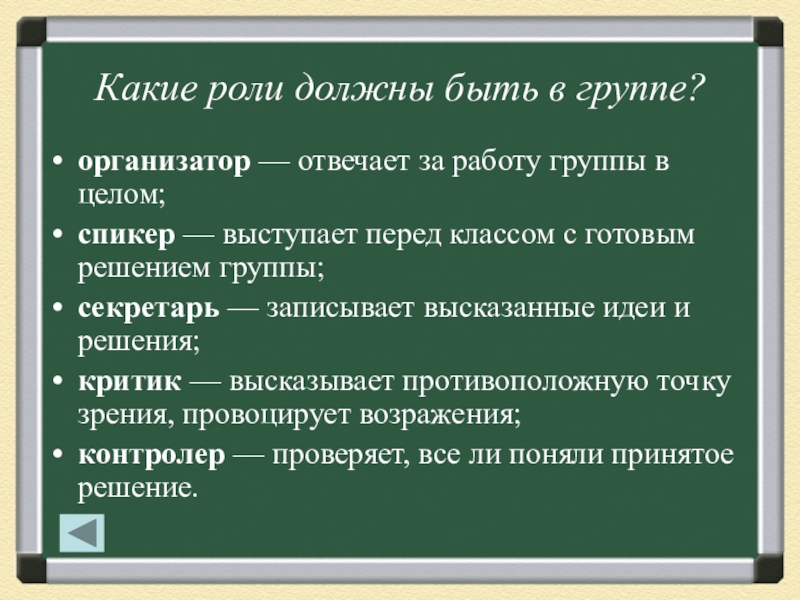 Какие роли должны быть в группе?

• организатор — отвечает за работу группы в целом;
• спикер — выступает перед классом с готовым решением группы;
• секретарь — записывает высказанные идеи и решения;
• критик — высказывает противоположную точку зрения, провоцирует возражения;
• контролер — проверяет, все ли поняли принятое решение.